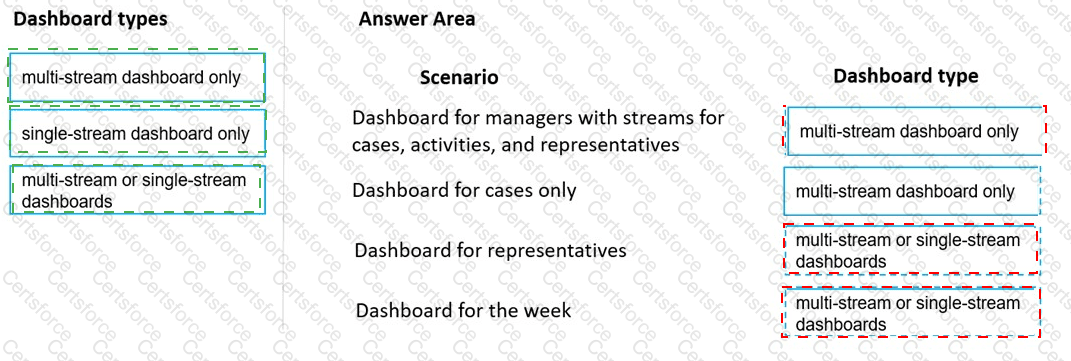 Dashboard types

multi-stream dashboard only

single-stream dashboard only

multi-stream or single-stream dashboards

Answer Area

| Scenario | Dashboard type |
|---|---|
| Dashboard for managers with streams for cases, activities, and representatives | multi-stream dashboard only |
| Dashboard for cases only | multi-stream dashboard only |
| Dashboard for representatives | multi-stream or single-stream dashboards |
| Dashboard for the week | multi-stream or single-stream dashboards |

Certsforce